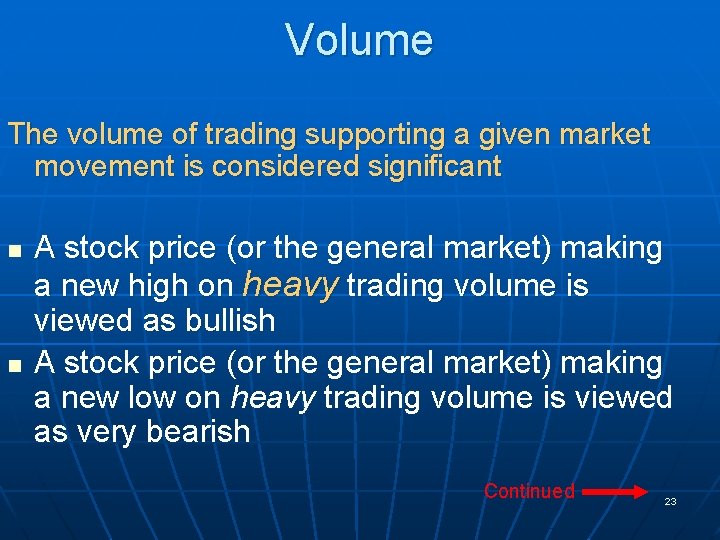 Volume

The volume of trading supporting a given market movement is considered significant

• A stock price (or the general market) making a new high on heavy trading volume is viewed as bullish
• A stock price (or the general market) making a new low on heavy trading volume is viewed as very bearish

Continued

23